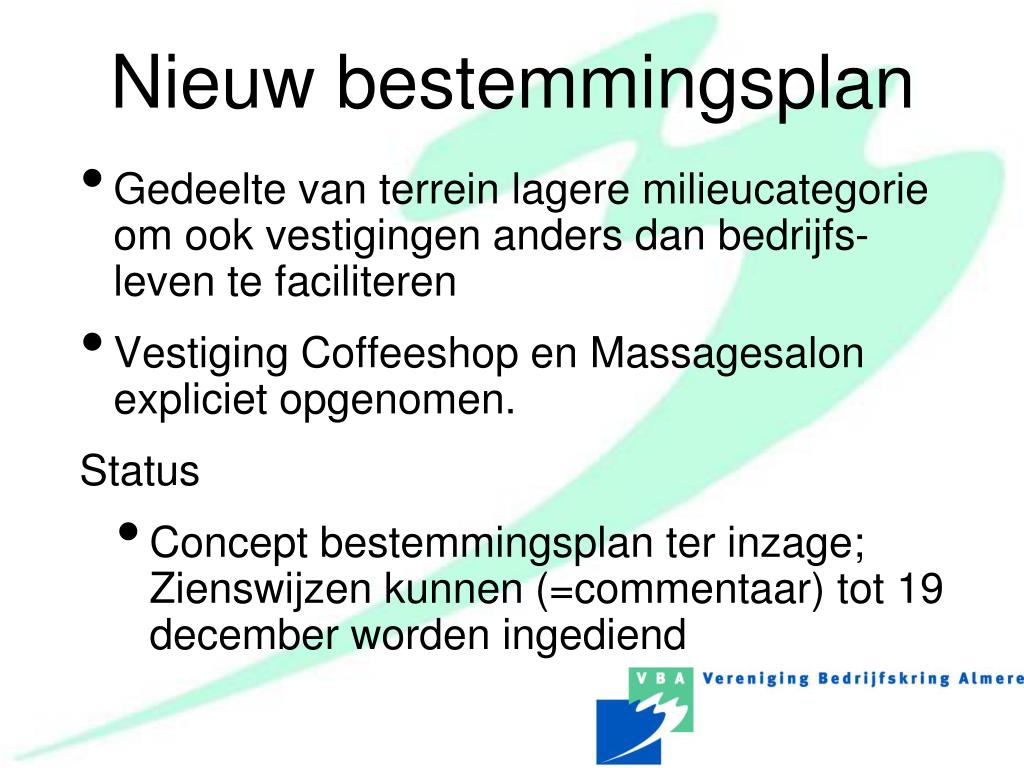 Nieuw bestemmingsplan

• Gedeelte van terrein lagere milieucategorie om ook vestigingen anders dan bedrijfsleven te faciliteren

• Vestiging Coffeeshop en Massagesalon expliciet opgenomen.

Status

• Concept bestemmingsplan ter inzage; Zienswijzen kunnen (=commentaar) tot 19 december worden ingediend

VBA Vereniging Bedrijfskring Almere